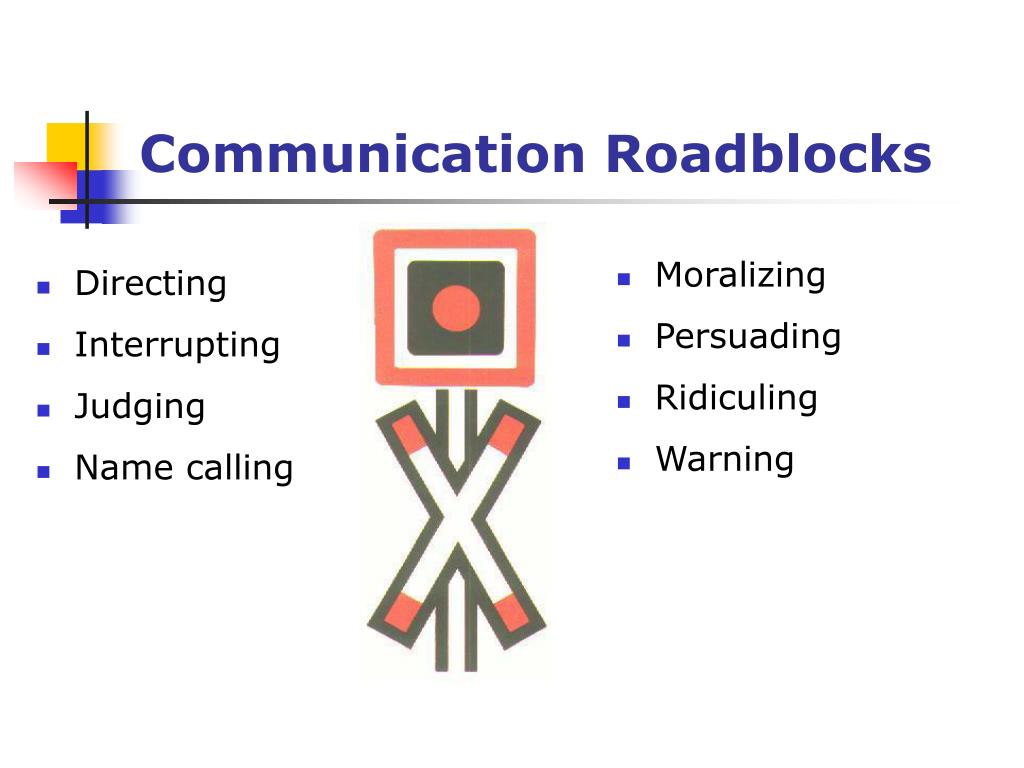 Communication Roadblocks

- Directing
- Interrupting
- Judging
- Name calling

- Moralizing
- Persuading
- Ridiculing
- Warning